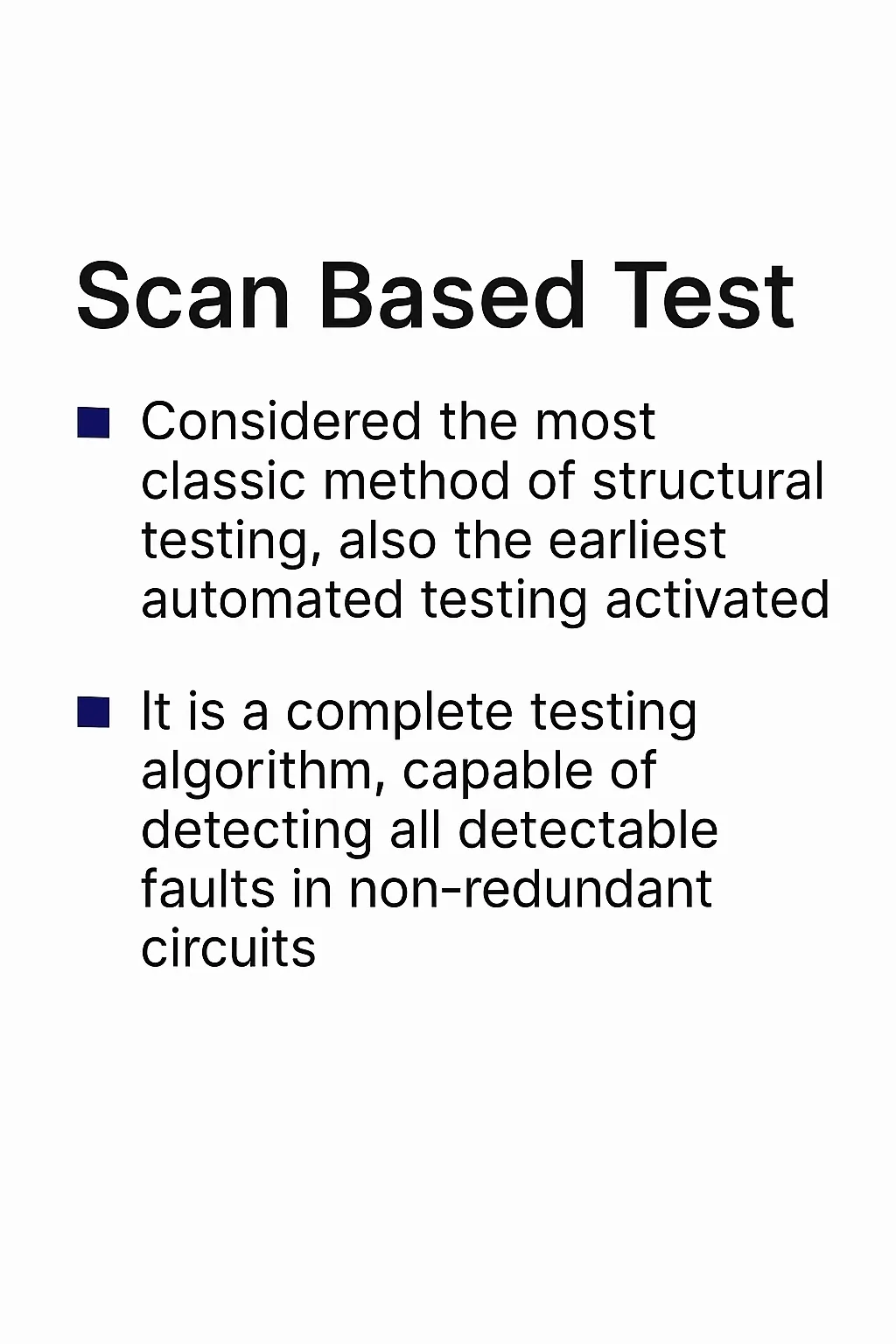 Scan Based Test

Considered the most classic method of structural testing, also the earliest automated testing activated

It is a complete testing algorithm, capable of detecting all detectable faults in non-redundant circuits